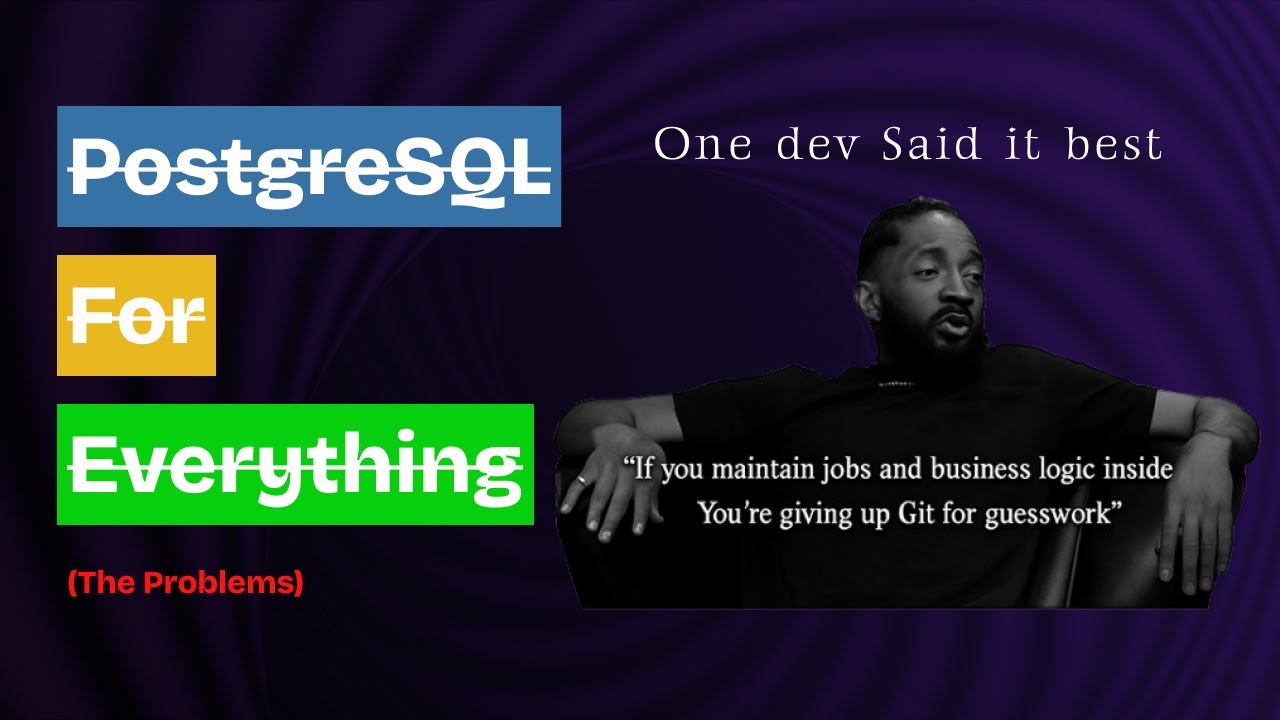 PostgreSQL

For

Everything

(The Problems)

One dev Said it best

“If you maintain jobs and business logic inside
You’re giving up Git for guesswork”